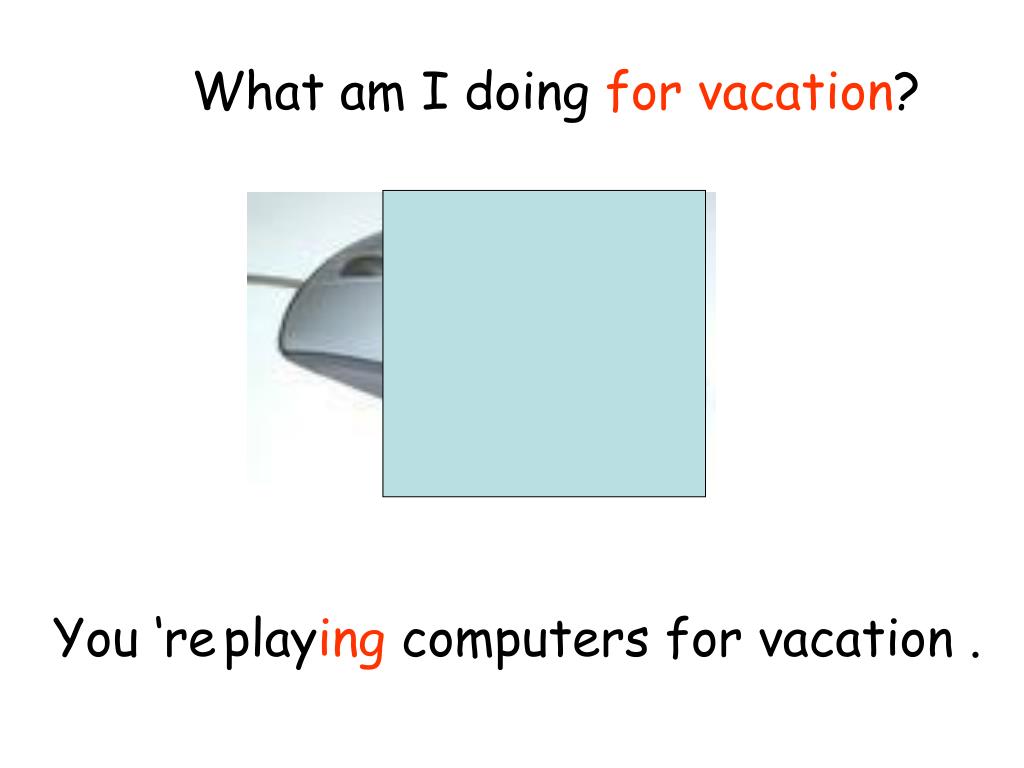 What am I doing for vacation?

You ‘re playing computers for vacation .